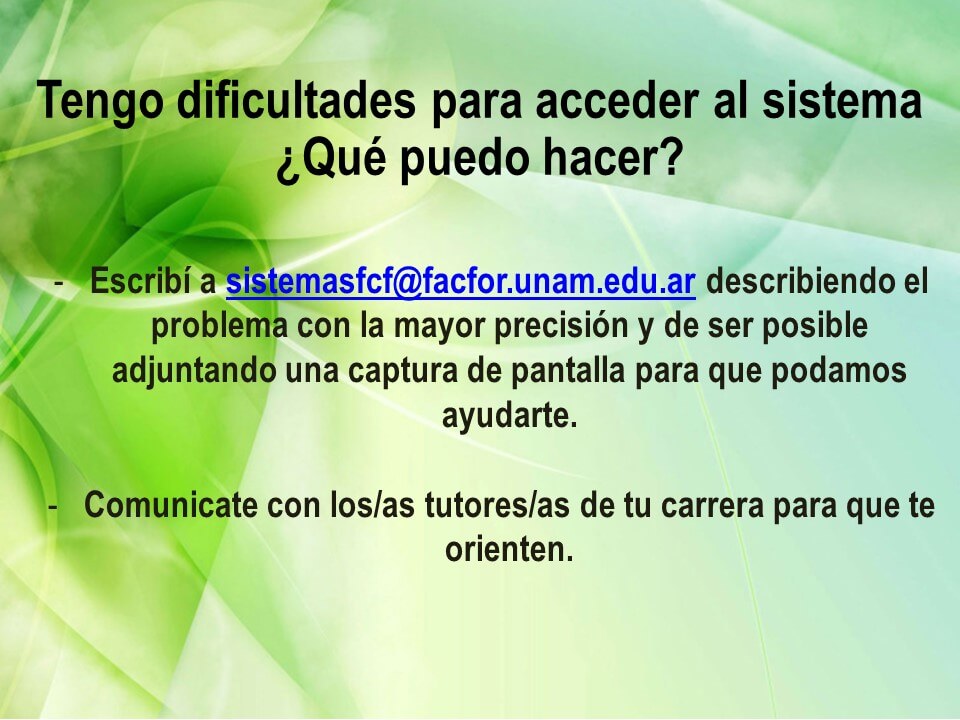 Tengo dificultades para acceder al sistema ¿Qué puedo hacer?

- Escribí a sistemasfcf@facfor.unam.edu.ar describiendo el problema con la mayor precisión y de ser posible adjuntando una captura de pantalla para que podamos ayudarte.

- Comunicate con los/as tutores/as de tu carrera para que te orienten.